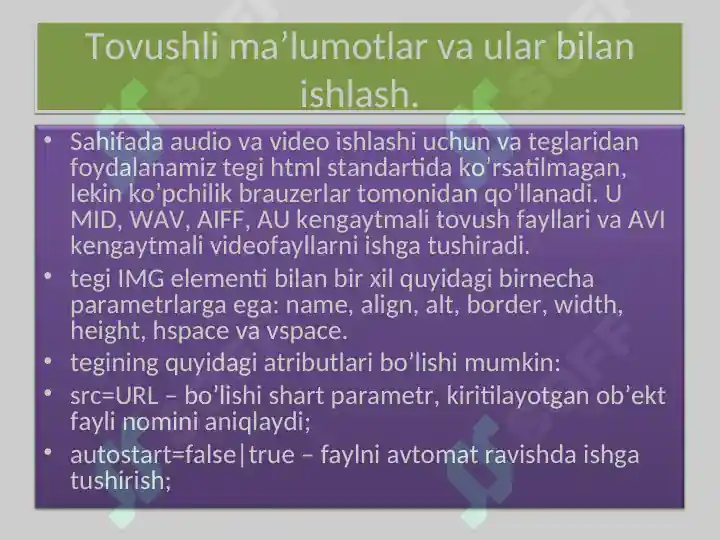 Tovushli ma’lumotlar va ular bilan ishlash.

• Sahifada audio va video ishlashi uchun va teglaridan foydalanamiz tegi html standartida ko’rsatilmagan, lekin ko’pchilik brauzerlar tomonidan qo’llanadi. U MID, WAV, AIFF, AU kengaytmali tovush fayllari va AVI kengaytmali videofayllarni ishga tushiradi.
• tegi IMG elementi bilan bir xil quyidagi birnecha parametrlarga ega: name, align, alt, border, width, height, hspace va vspace.
• tegining quyidagi atributlari bo’lishi mumkin:
• src=URL – bo’lishi shart parametr, kiritilayotgan ob’ekt fayli nomini aniqlaydi;
• autostart=false|true – faylni avtomat ravishda ishga tushirish;